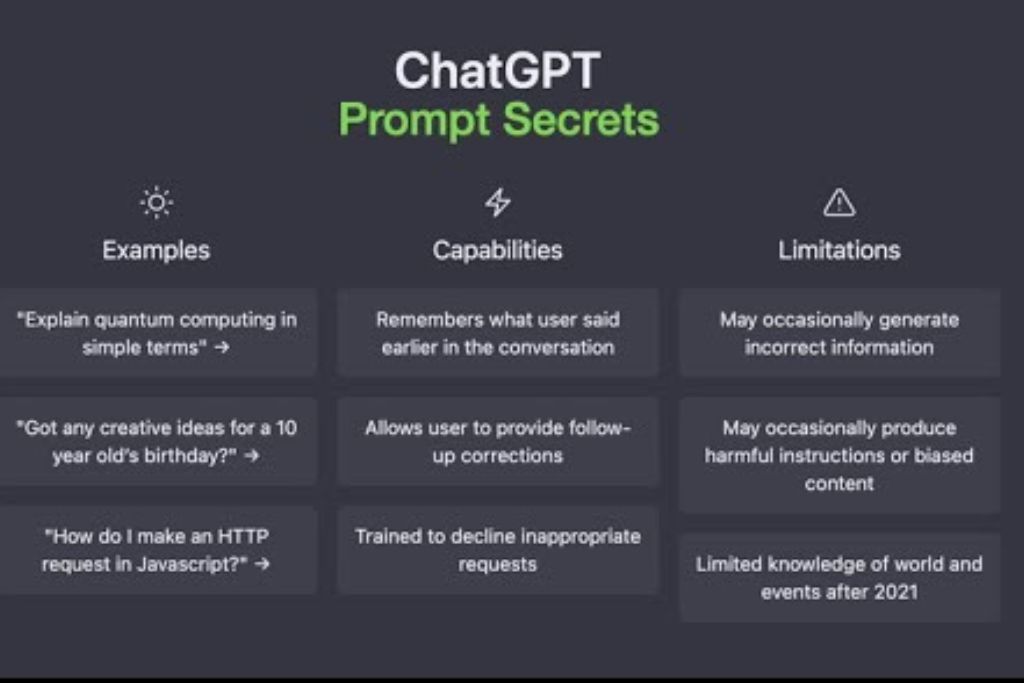 ChatGPT
Prompt Secrets

Examples

"Explain quantum computing in simple terms" →

"Got any creative ideas for a 10 year old's birthday?" →

"How do I make an HTTP request in Javascript?" →

Capabilities

Remembers what user said earlier in the conversation

Allows user to provide follow-up corrections

Trained to decline inappropriate requests

Limitations

May occasionally generate incorrect information

May occasionally produce harmful instructions or biased content

Limited knowledge of world and events after 2021